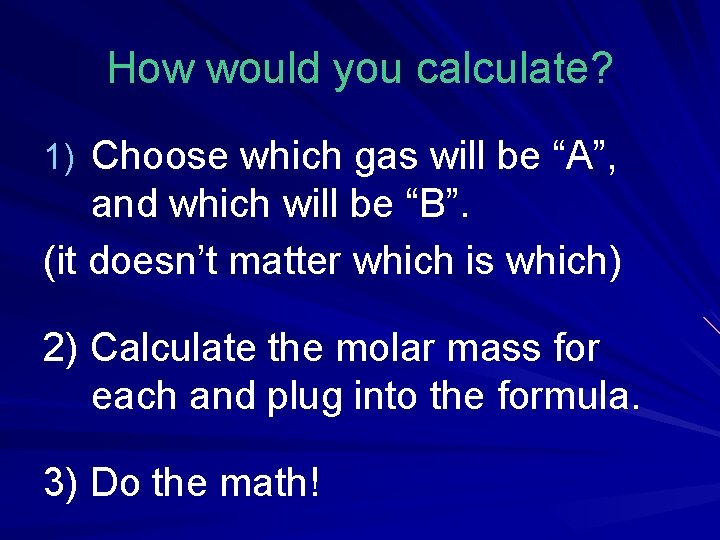 How would you calculate?

1) Choose which gas will be “A”, and which will be “B”.

(it doesn’t matter which is which)

2) Calculate the molar mass for each and plug into the formula.

3) Do the math!